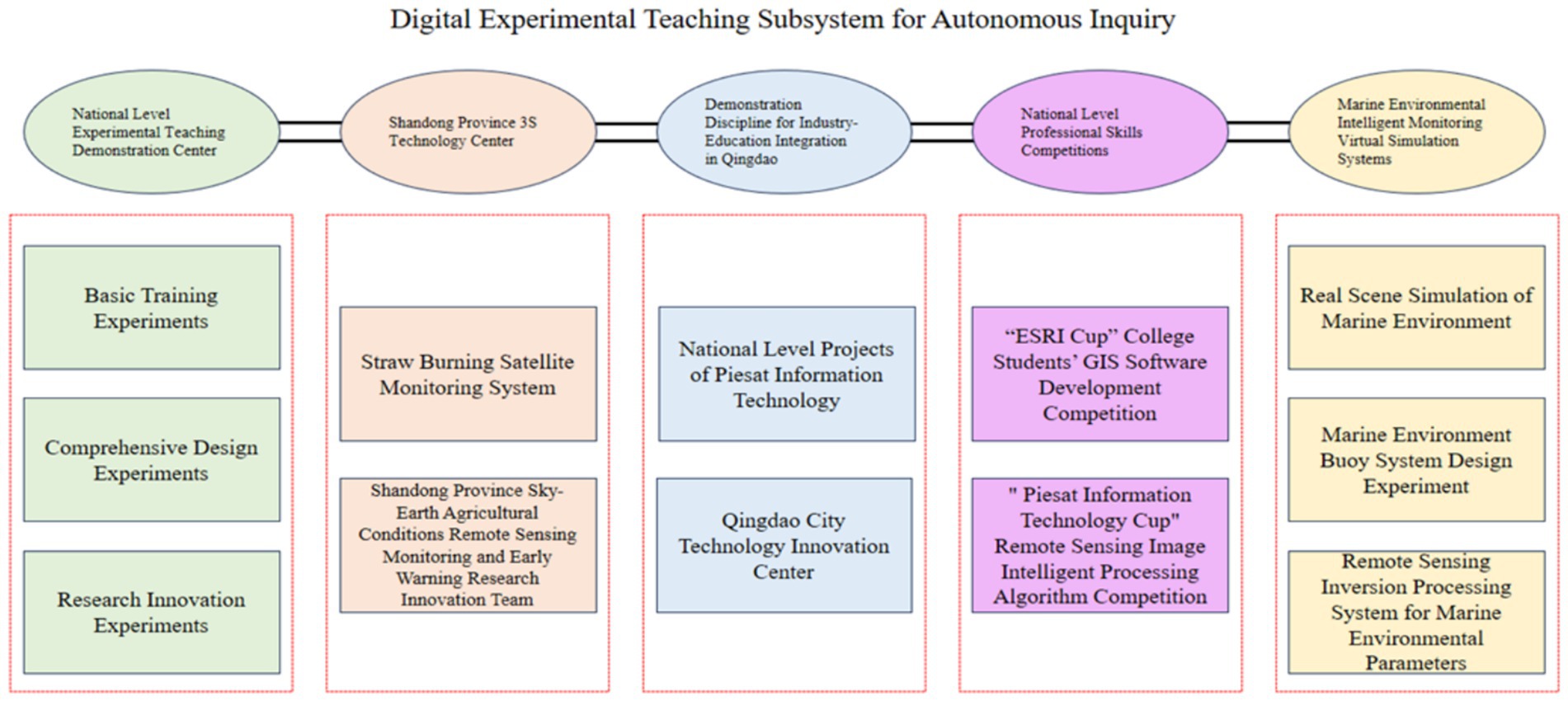 Digital Experimental Teaching Subsystem for Autonomous Inquiry

National Level Experimental Teaching Demonstration Center

Shandong Province 3S Technology Center

Demonstration Discipline for Industry-Education Integration in Qingdao

National Level Professional Skills Competitions

Marine Environmental Intelligent Monitoring Virtual Simulation Systems

Basic Training Experiments

Comprehensive Design Experiments

Research Innovation Experiments

Straw Burning Satellite Monitoring System

Shandong Province Sky-Earth Agricultural Conditions Remote Sensing Monitoring and Early Warning Research Innovation Team

National Level Projects of Piesat Information Technology

Qingdao City Technology Innovation Center

“ESRI Cup” College Students’ GIS Software Development Competition

" Piesat Information Technology Cup" Remote Sensing Image Intelligent Processing Algorithm Competition

Real Scene Simulation of Marine Environment

Marine Environment Buoy System Design Experiment

Remote Sensing Inversion Processing System for Marine Environmental Parameters